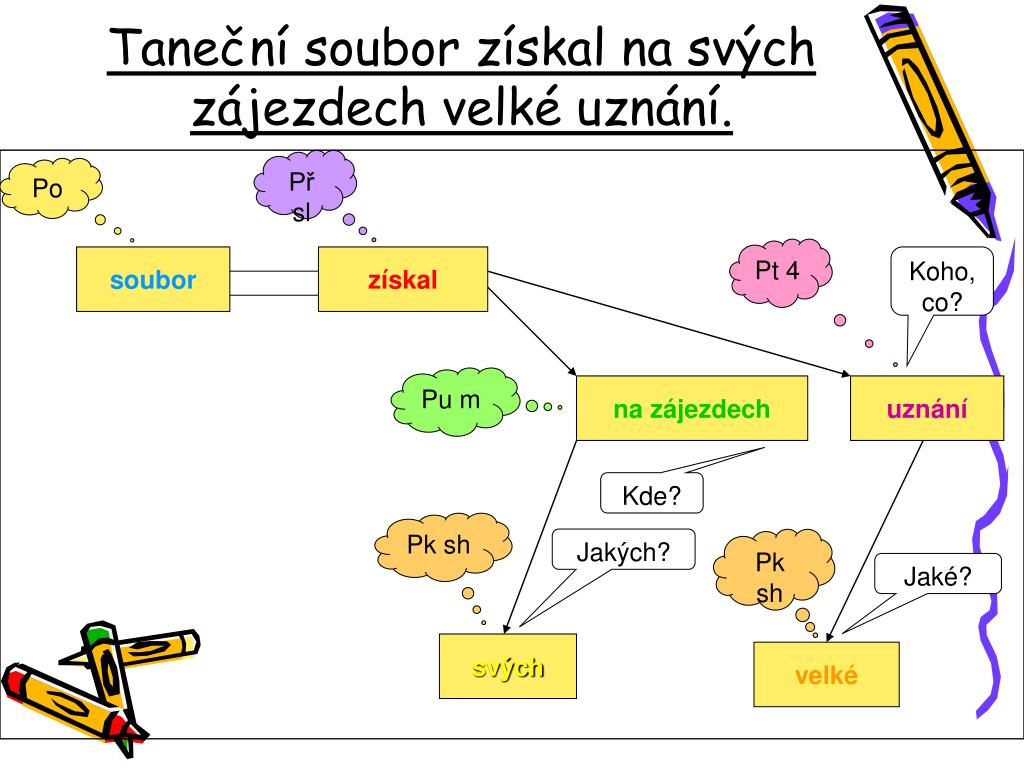 Taneční soubor získal na svých zájezdech velké uznání.

Po

Př sl

soubor

získal

Pt 4

Koho, co?

Pu m

na zájezdech

uznání

Kde?

Pk sh

Jakých?

Pk sh

Jaké?

svých

velké